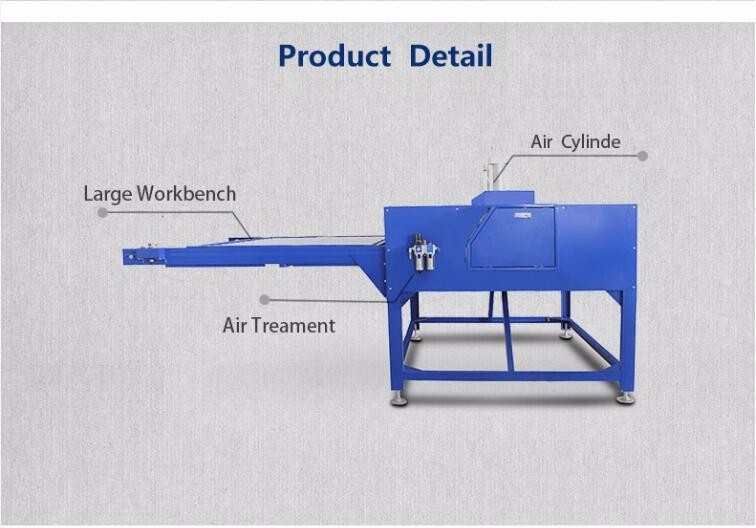 Product Detail

Air Cylinde

Large Workbench

Air Treament